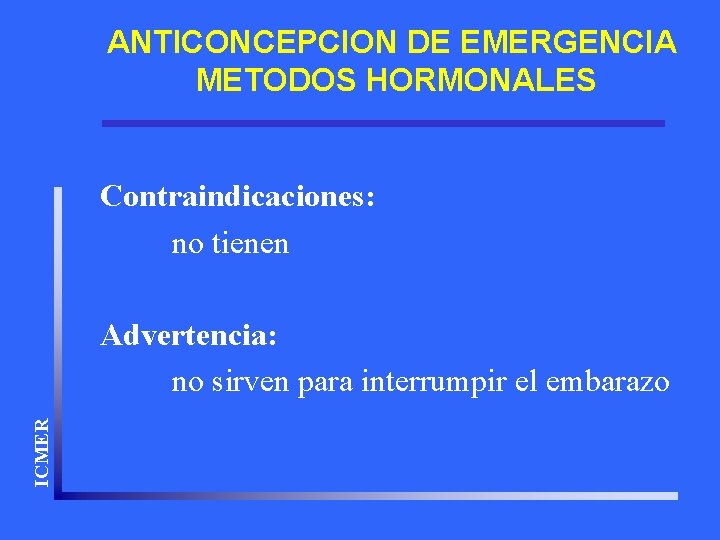 ANTICONCEPCION DE EMERGENCIA
METODOS HORMONALES

Contraindicaciones:
no tienen

Advertencia:
no sirven para interrumpir el embarazo

ICMER